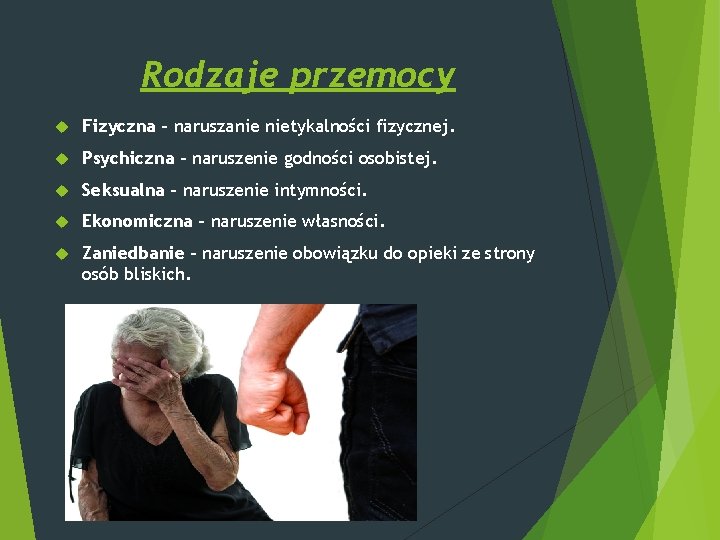 Rodzaje przemocy

Fizyczna – naruszanie nietykalności fizycznej.

Psychiczna – naruszenie godności osobistej.

Seksualna – naruszenie intymności.

Ekonomiczna – naruszenie własności.

Zaniedbanie – naruszenie obowiązku do opieki ze strony osób bliskich.